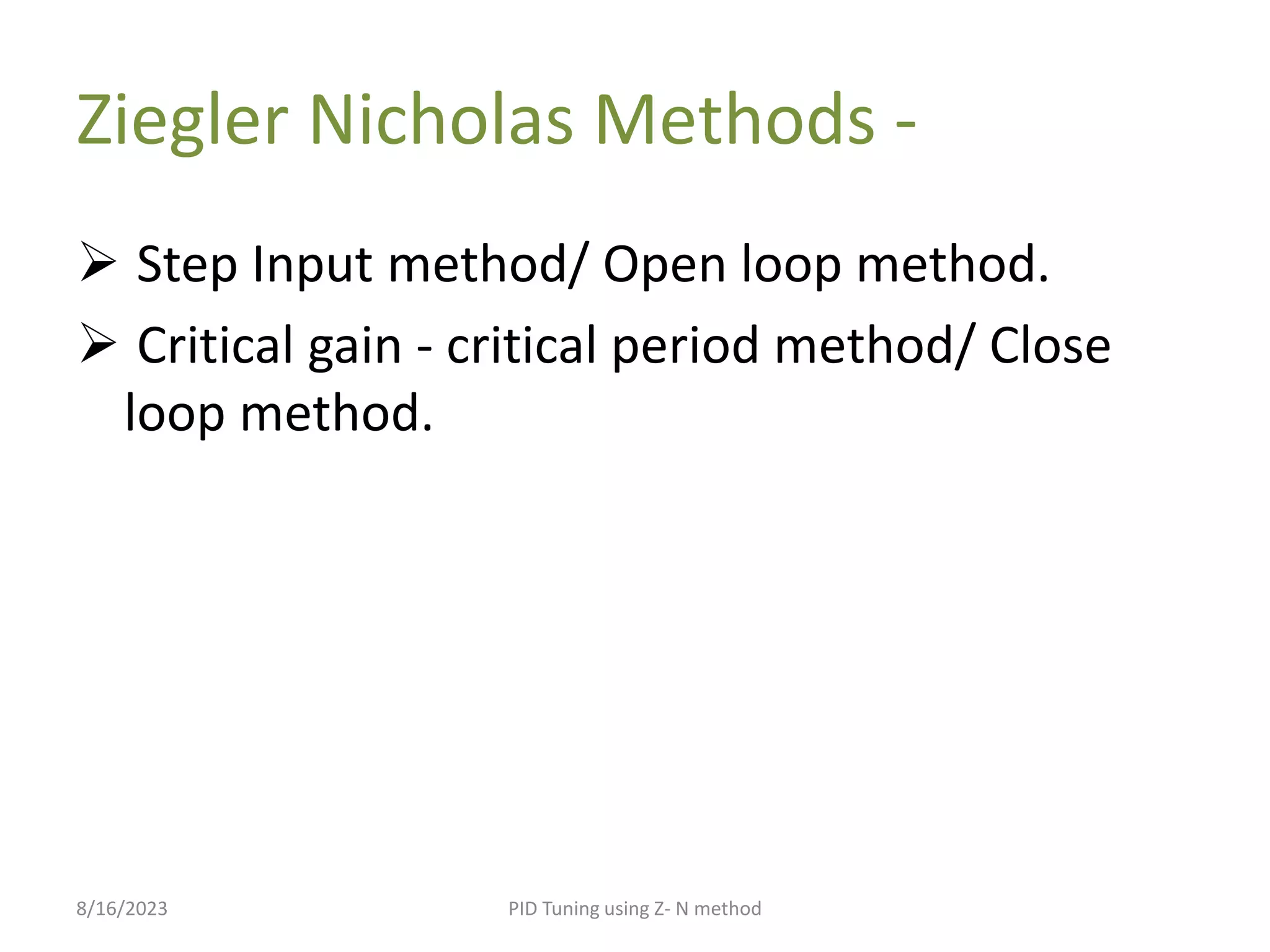 Ziegler Nicholas Methods -

➢ Step Input method/ Open loop method.

➢ Critical gain - critical period method/ Close loop method.

8/16/2023

PID Tuning using Z- N method